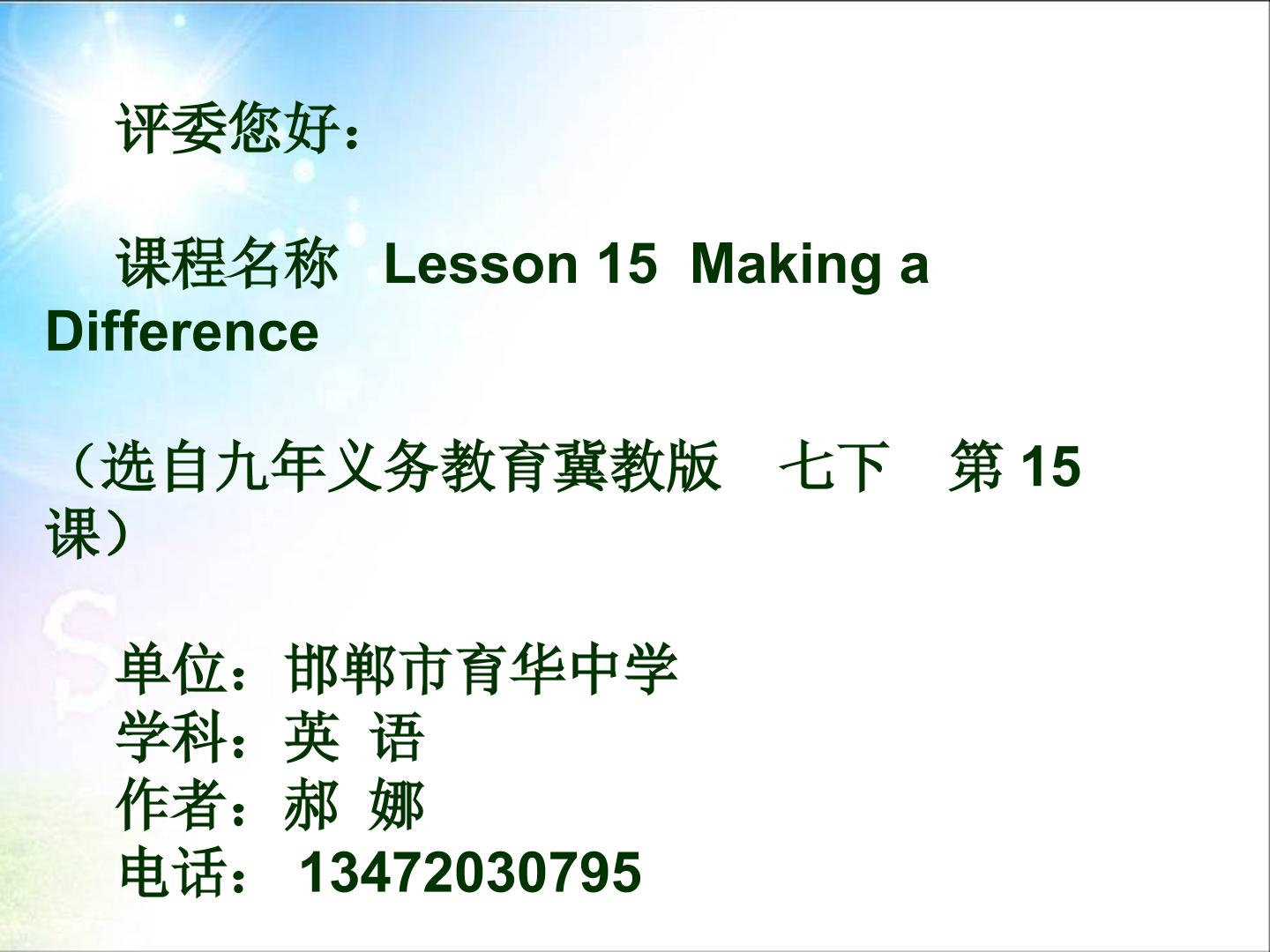 评委您好：

课程名称 Lesson 15 Making a Difference

（选自九年义务教育冀教版 七下 第15课）

单位：邯郸市育华中学
学科：英 语
作者：郝 娜
电话：13472030795